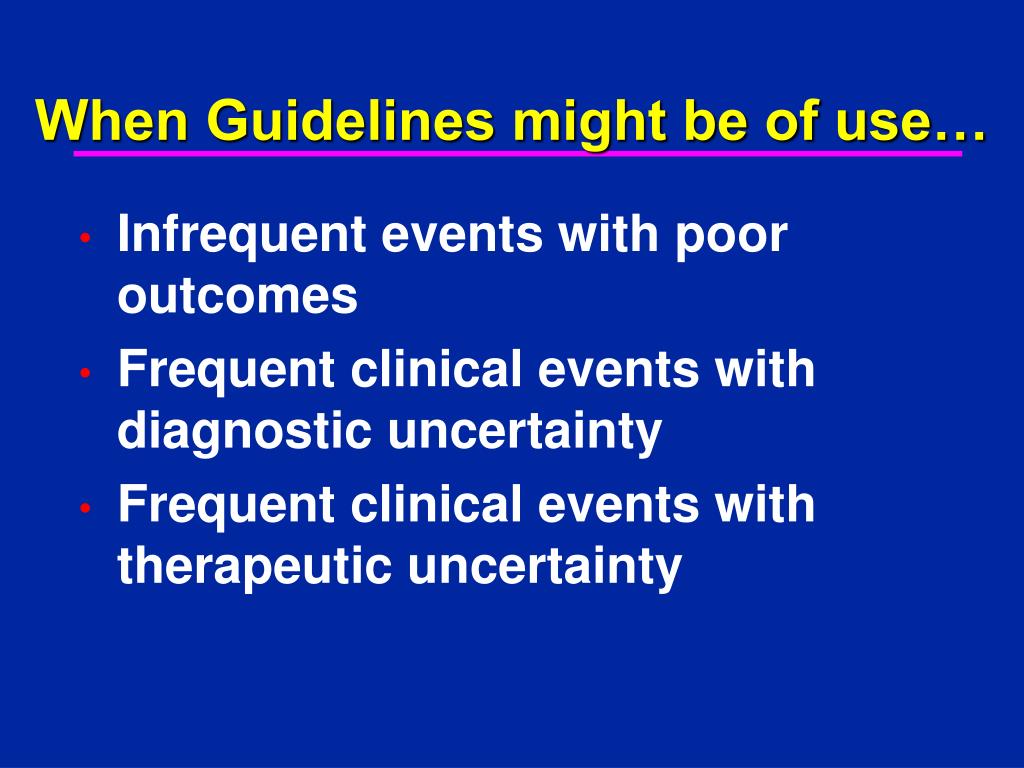 When Guidelines might be of use…

• Infrequent events with poor outcomes
• Frequent clinical events with diagnostic uncertainty
• Frequent clinical events with therapeutic uncertainty